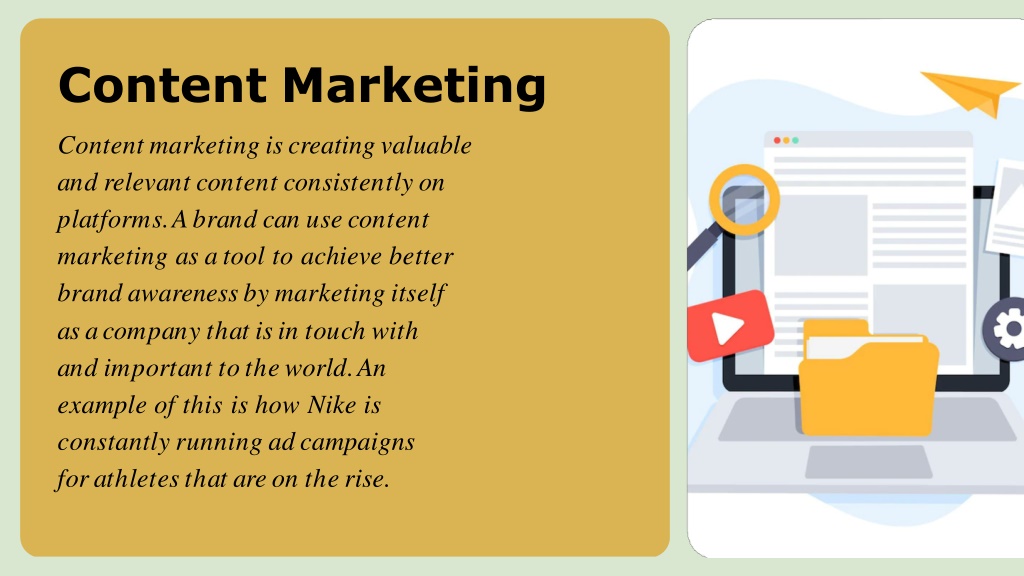 Content Marketing

Content marketing is creating valuable and relevant content consistently on platforms. A brand can use content marketing as a tool to achieve better brand awareness by marketing itself as a company that is in touch with and important to the world. An example of this is how Nike is constantly running ad campaigns for athletes that are on the rise.